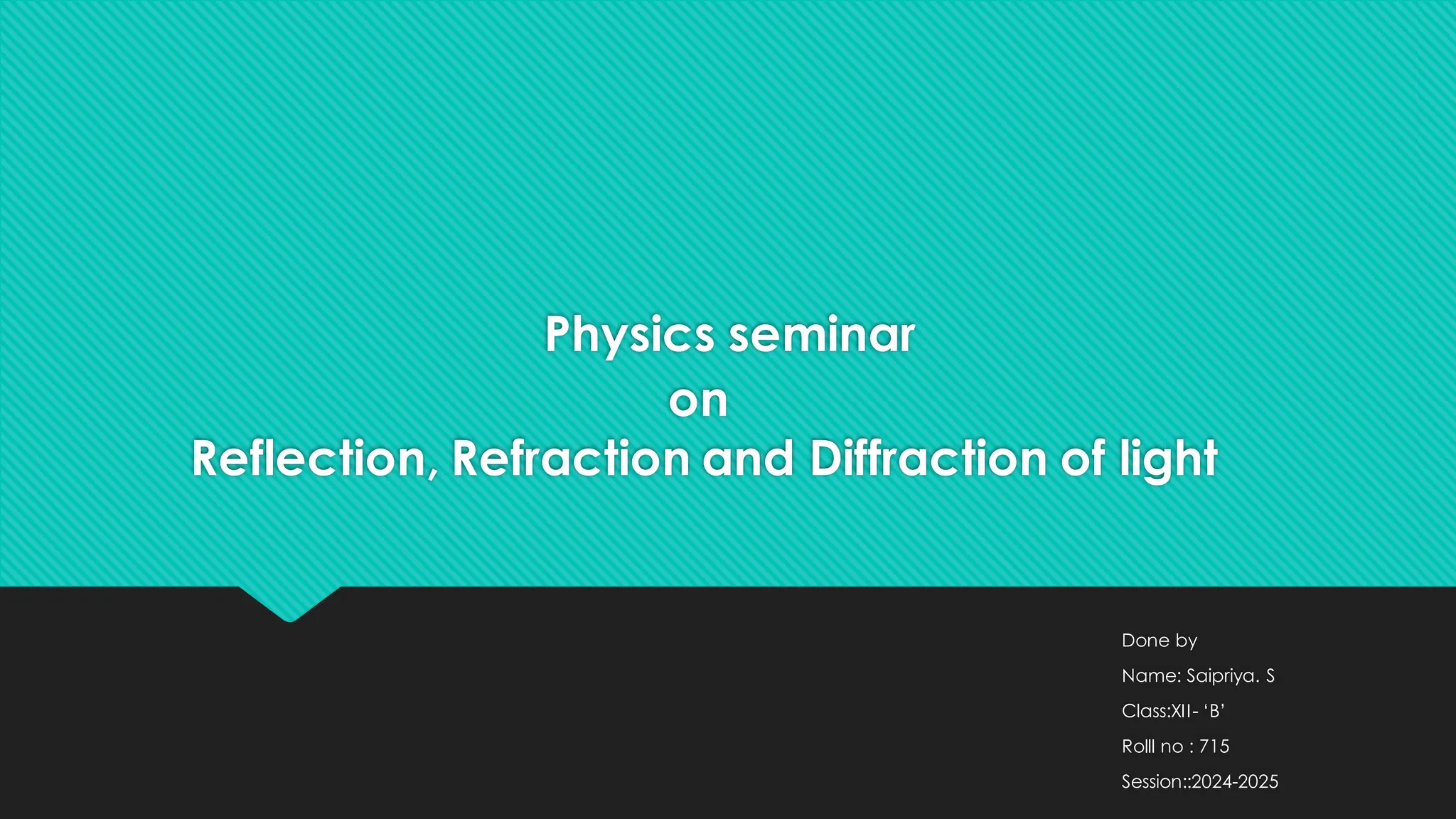 Physics seminar
on
Reflection, Refraction and Diffraction of light

Done by
Name: Saipriya. S
Class:XII- ‘B’
Rolll no : 715
Session::2024-2025